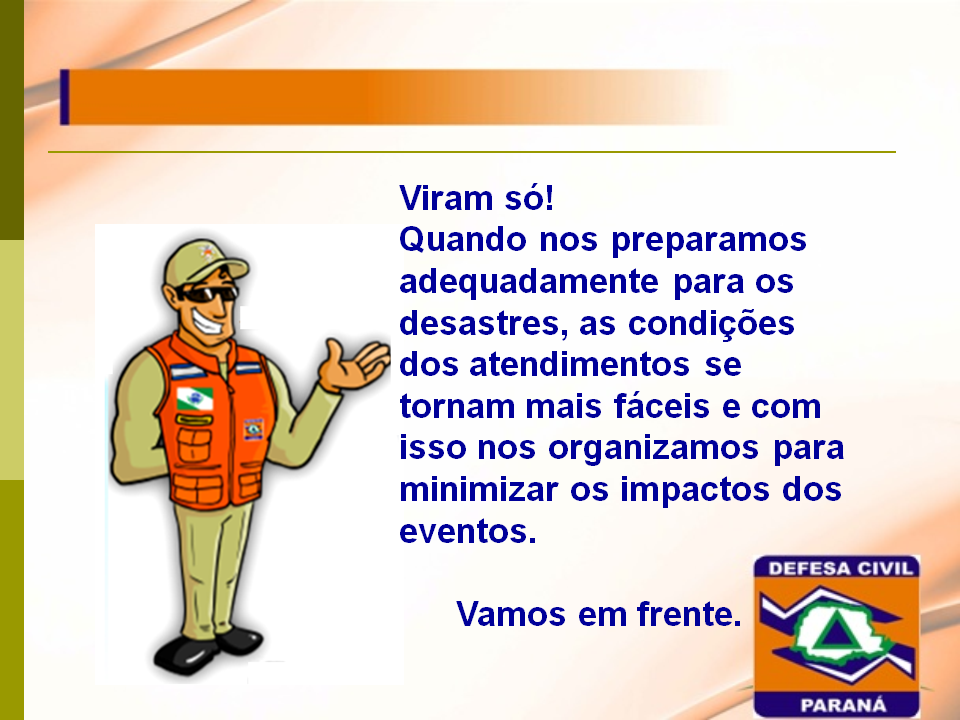 Viram só!
Quando nos preparamos adequadamente para os desastres, as condições dos atendimentos se tornam mais fáceis e com isso nos organizamos para minimizar os impactos dos eventos.

Vamos em frente.

DEFESA CIVIL
PARANÁ